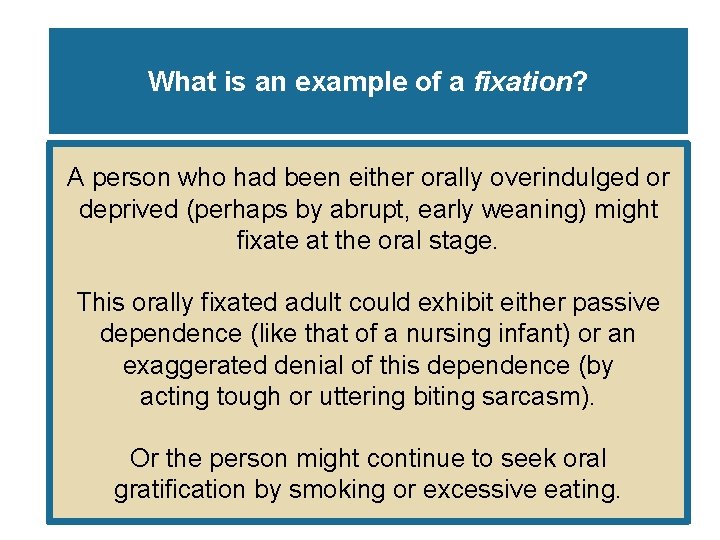 What is an example of a fixation?

A person who had been either orally overindulged or deprived (perhaps by abrupt, early weaning) might fixate at the oral stage.

This orally fixated adult could exhibit either passive dependence (like that of a nursing infant) or an exaggerated denial of this dependence (by acting tough or uttering biting sarcasm).

Or the person might continue to seek oral gratification by smoking or excessive eating.